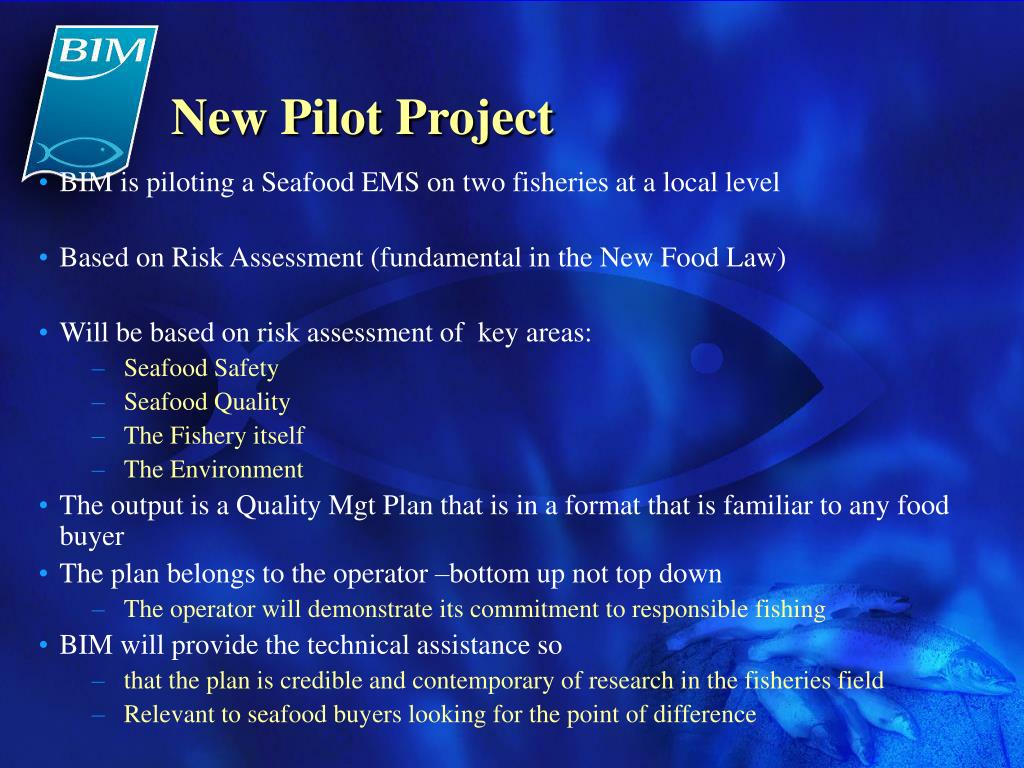 BIM

New Pilot Project

• BIM is piloting a Seafood EMS on two fisheries at a local level

• Based on Risk Assessment (fundamental in the New Food Law)

• Will be based on risk assessment of key areas:
– Seafood Safety
– Seafood Quality
– The Fishery itself
– The Environment

• The output is a Quality Mgt Plan that is in a format that is familiar to any food buyer

• The plan belongs to the operator –bottom up not top down
– The operator will demonstrate its commitment to responsible fishing

• BIM will provide the technical assistance so
– that the plan is credible and contemporary of research in the fisheries field
– Relevant to seafood buyers looking for the point of difference